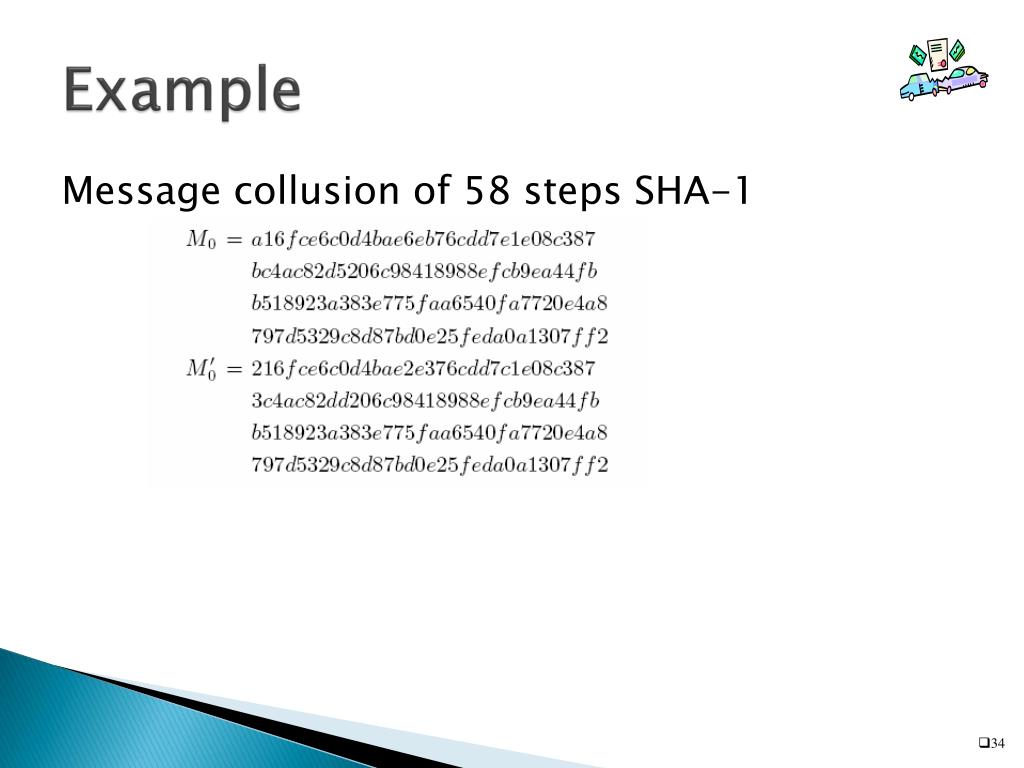 Example

Message collusion of 58 steps SHA-1

$M_0 = a16fce6c0d4bae6eb76cdd7e1e08c387$
$bc4ac82d5206c98418988efcb9ea44fb$
$b518923a383e775faa6540fa7720e4a8$
$797d5329c8d87bd0e25feda0a1307ff2$
$M_0' = 216fce6c0d4bae2e376cdd7c1e08c387$
$3c4ac82dd206c98418988efcb9ea44fb$
$b518923a383e775faa6540fa7720e4a8$
$797d5329c8d87bd0e25feda0a1307ff2$

34